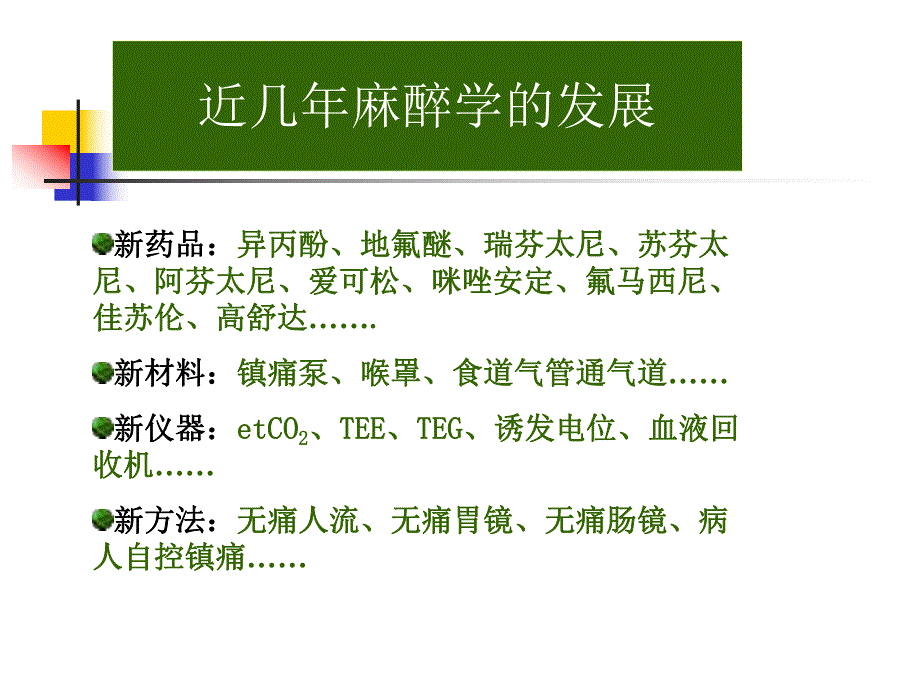 近几年麻醉学的发展

新药品：异丙酚、地氟醚、瑞芬太尼、苏芬太尼、阿芬太尼、爱可松、咪唑安定、氟马西尼、佳苏伦、高舒达.......

新材料：镇痛泵、喉罩、食道气管通气道......

新仪器：$etCO_2$、TEE、TEG、诱发电位、血液回收机......

新方法：无痛人流、无痛胃镜、无痛肠镜、病人自控镇痛......